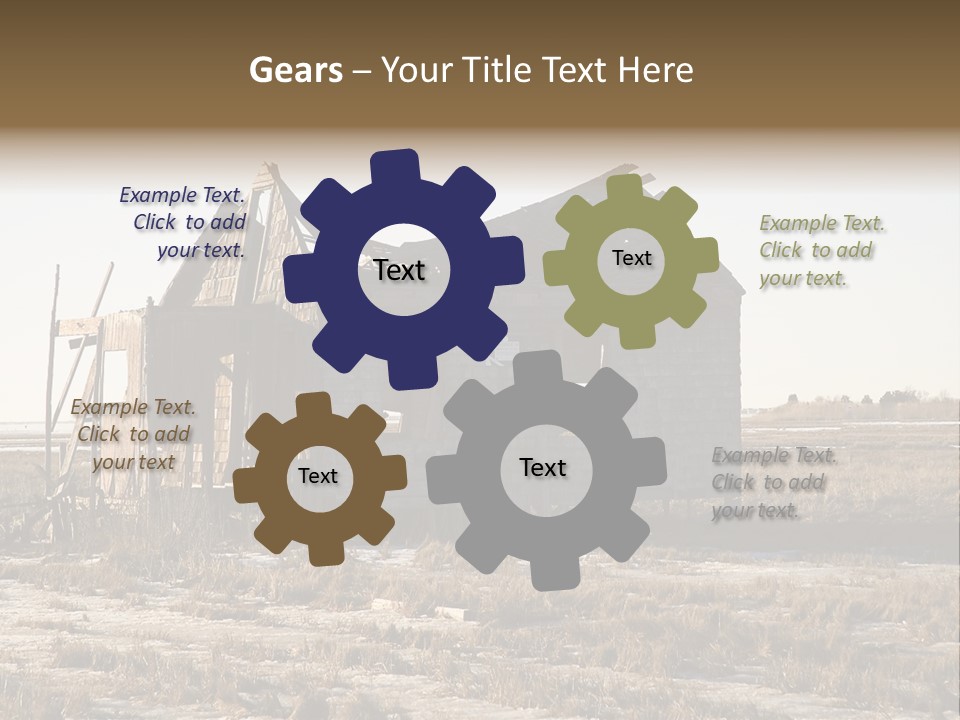 Gears – Your Title Text Here

Example Text. Click to add your text.

Text

Text

Example Text. Click to add your text.

Example Text. Click to add your text

Text

Text

Example Text. Click to add your text.